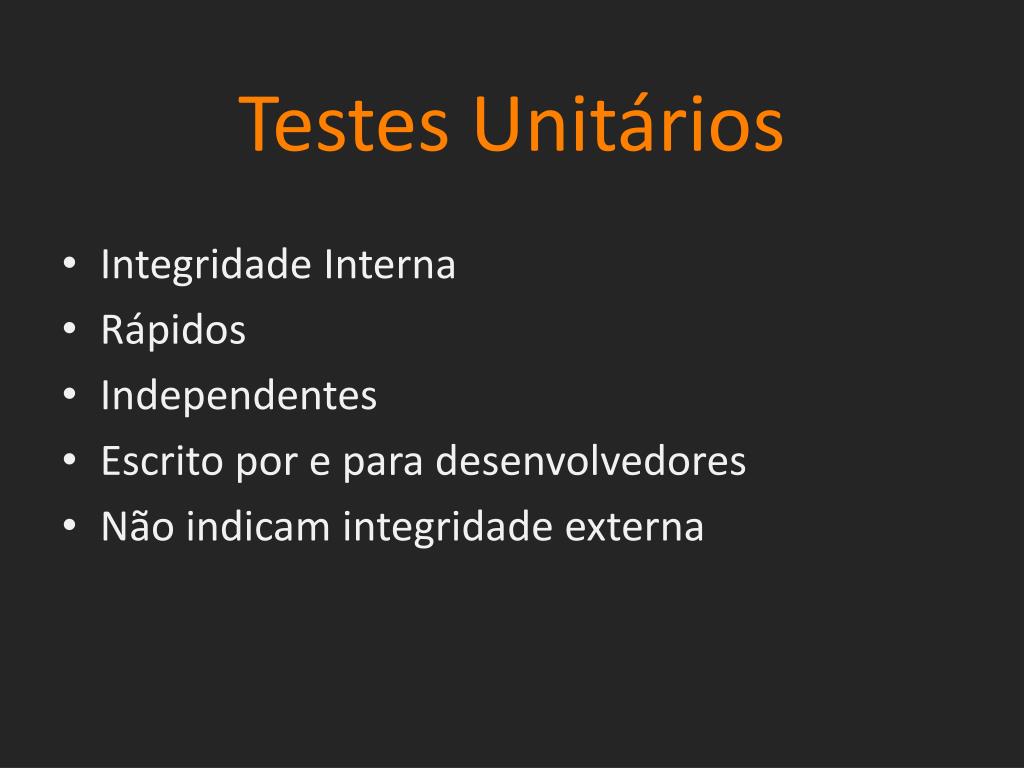 Testes Unitários

• Integridade Interna
• Rápidos
• Independentes
• Escrito por e para desenvolvedores
• Não indicam integridade externa